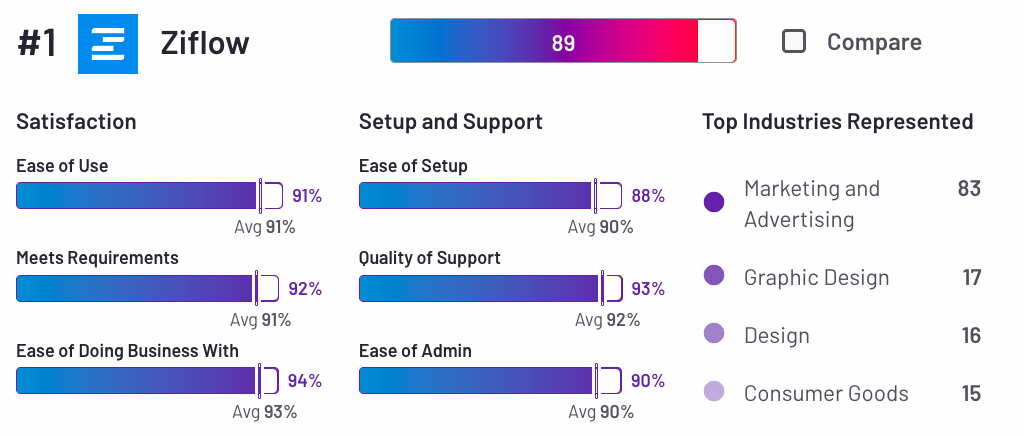 #1 Ziflow

89

Compare

Satisfaction

Ease of Use
91%
Avg 91%

Meets Requirements
92%
Avg 91%

Ease of Doing Business With
94%
Avg 93%

Setup and Support

Ease of Setup
88%
Avg 90%

Quality of Support
93%
Avg 92%

Ease of Admin
90%
Avg 90%

Top Industries Represented

Marketing and Advertising 83

Graphic Design 17

Design 16

Consumer Goods 15